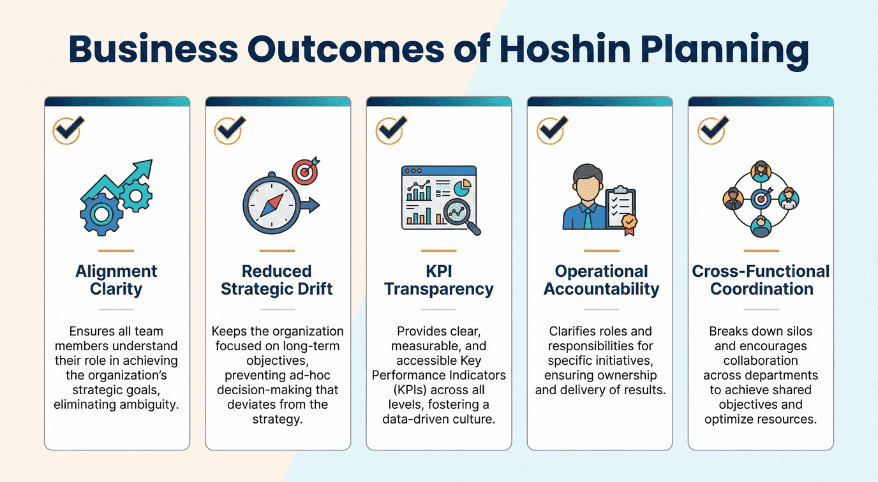 Business Outcomes of Hoshin Planning

Alignment Clarity

Ensures all team members understand their role in achieving the organization's strategic goals, eliminating ambiguity.

Reduced Strategic Drift

Keeps the organization focused on long-term objectives, preventing ad-hoc decision-making that deviates from the strategy.

KPI Transparency

Provides clear, measurable, and accessible Key Performance Indicators (KPIs) across all levels, fostering a data-driven culture.

Operational Accountability

Clarifies roles and responsibilities for specific initiatives, ensuring ownership and delivery of results.

Cross-Functional Coordination

Breaks down silos and encourages collaboration across departments to achieve shared objectives and optimize resources.